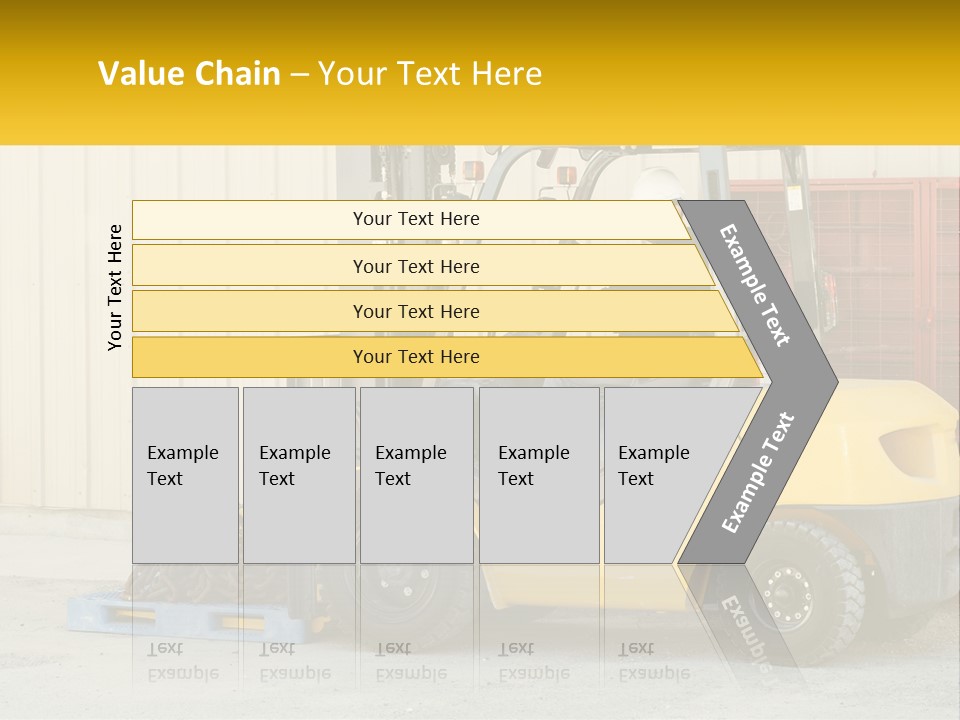 Value Chain – Your Text Here

Your Text Here

Your Text Here

Your Text Here

Your Text Here

Your Text Here

Example Text

Example Text

Example Text

Example Text

Example Text

Example Text

Example Text